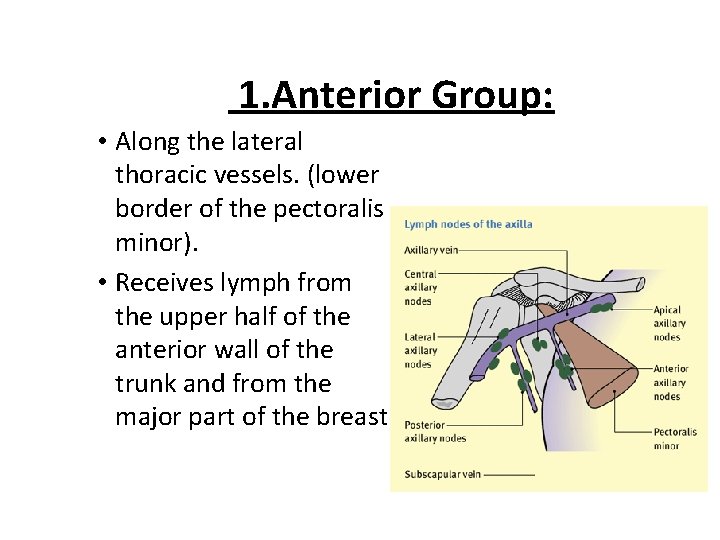 1.Anterior Group:

• Along the lateral thoracic vessels. (lower border of the pectoralis minor).

• Receives lymph from the upper half of the anterior wall of the trunk and from the major part of the breast

Lymph nodes of the axilla

Axillary vein

Central axillary nodes

Lateral axillary nodes

Posterior axillary nodes

Subscapular vein

Apical axillary nodes

Anterior axillary nodes

Pectoralis minor